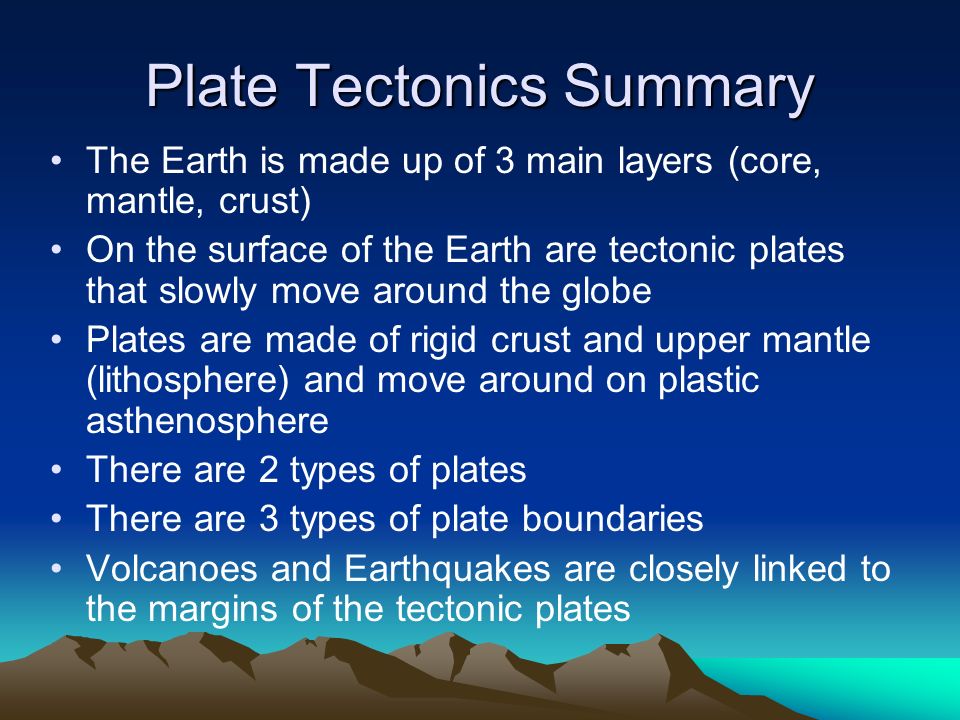 Plate Tectonics Summary

• The Earth is made up of 3 main layers (core, mantle, crust)
• On the surface of the Earth are tectonic plates that slowly move around the globe
• Plates are made of rigid crust and upper mantle (lithosphere) and move around on plastic asthenosphere
• There are 2 types of plates
• There are 3 types of plate boundaries
• Volcanoes and Earthquakes are closely linked to the margins of the tectonic plates